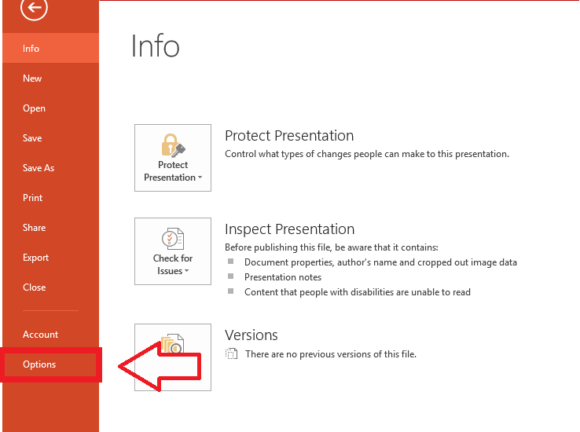 Info
New
Open
Save
Save As
Print
Share
Export
Close
Account
Options

Info

Protect Presentation

Protect Presentation
Control what types of changes people can make to this presentation.

Check for Issues

Inspect Presentation
Before publishing this file, be aware that it contains:
Document properties, author's name and cropped out image data
Presentation notes
Content that people with disabilities are unable to read

Versions
There are no previous versions of this file.